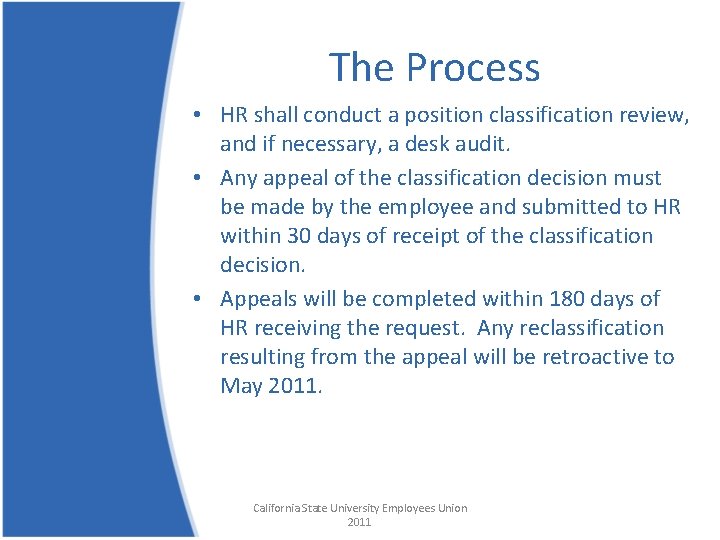 The Process

• HR shall conduct a position classification review, and if necessary, a desk audit.

• Any appeal of the classification decision must be made by the employee and submitted to HR within 30 days of receipt of the classification decision.

• Appeals will be completed within 180 days of HR receiving the request. Any reclassification resulting from the appeal will be retroactive to May 2011.

California State University Employees Union
2011